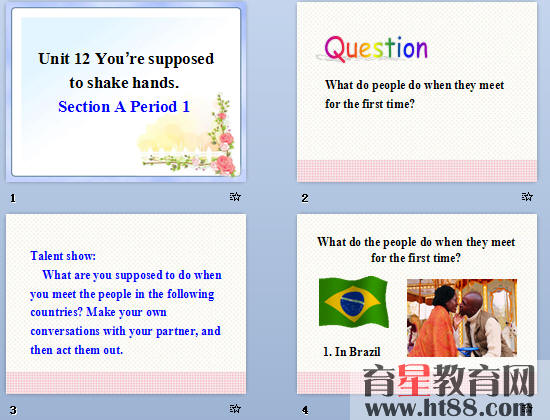 Unit 12 You're supposed to shake hands.
Section A Period 1

1

Question

What do people do when they meet for the first time?

2

Talent show:
What are you supposed to do when you meet the people in the following countries? Make your own conversations with your partner, and then act them out.

3

What do the people do when they meet for the first time?

1. In Brazil

4

育星教育网
www.ht88.com